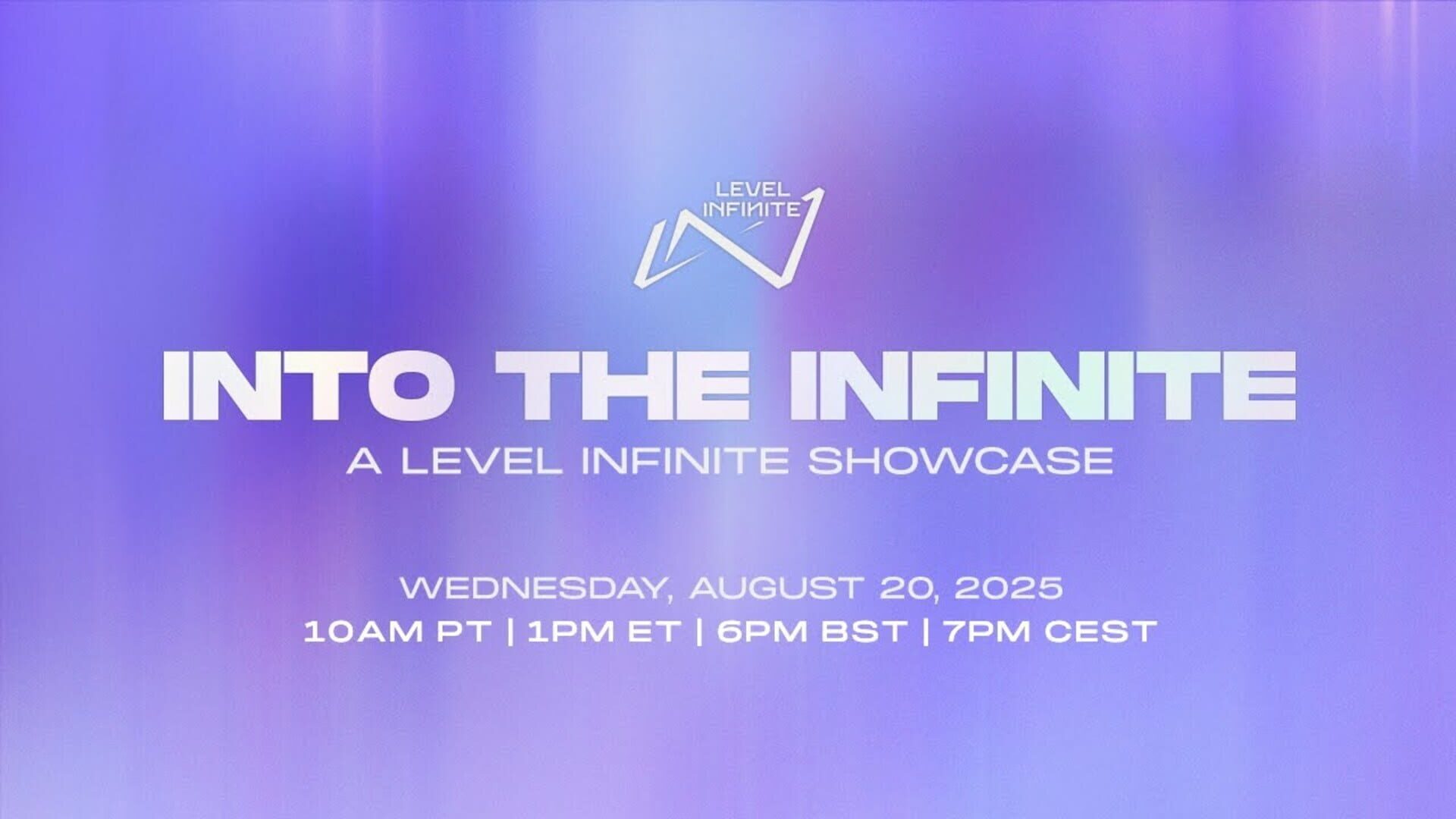 LEVEL INFINITE

INTO THE INFINITE

A LEVEL INFINITE SHOWCASE

WEDNESDAY, AUGUST 20, 2025

10AM PT | 1PM ET | 6PM BST | 7PM CEST